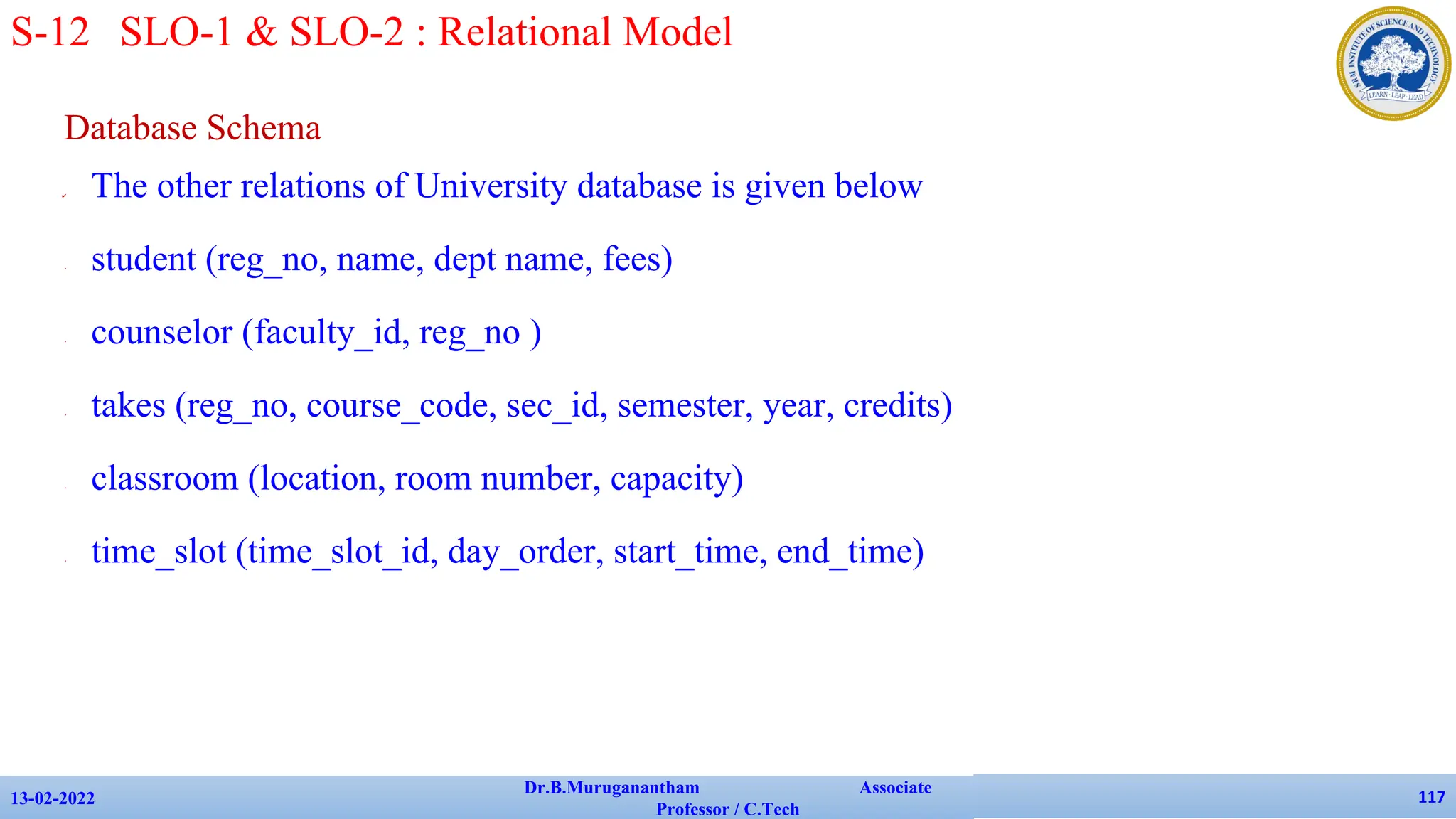 S-12 SLO-1 & SLO-2 : Relational Model

SRM INSTITUTE OF SCIENCE AND TECHNOLOGY
LEARN · LEAP · LEAD

Database Schema

The other relations of University database is given below

student (reg_no, name, dept name, fees)

counselor (faculty_id, reg_no )

takes (reg_no, course_code, sec_id, semester, year, credits)

classroom (location, room number, capacity)

time_slot (time_slot_id, day_order, start_time, end_time)

13-02-2022

Dr.B.Muruganantham Associate Professor / C.Tech

117